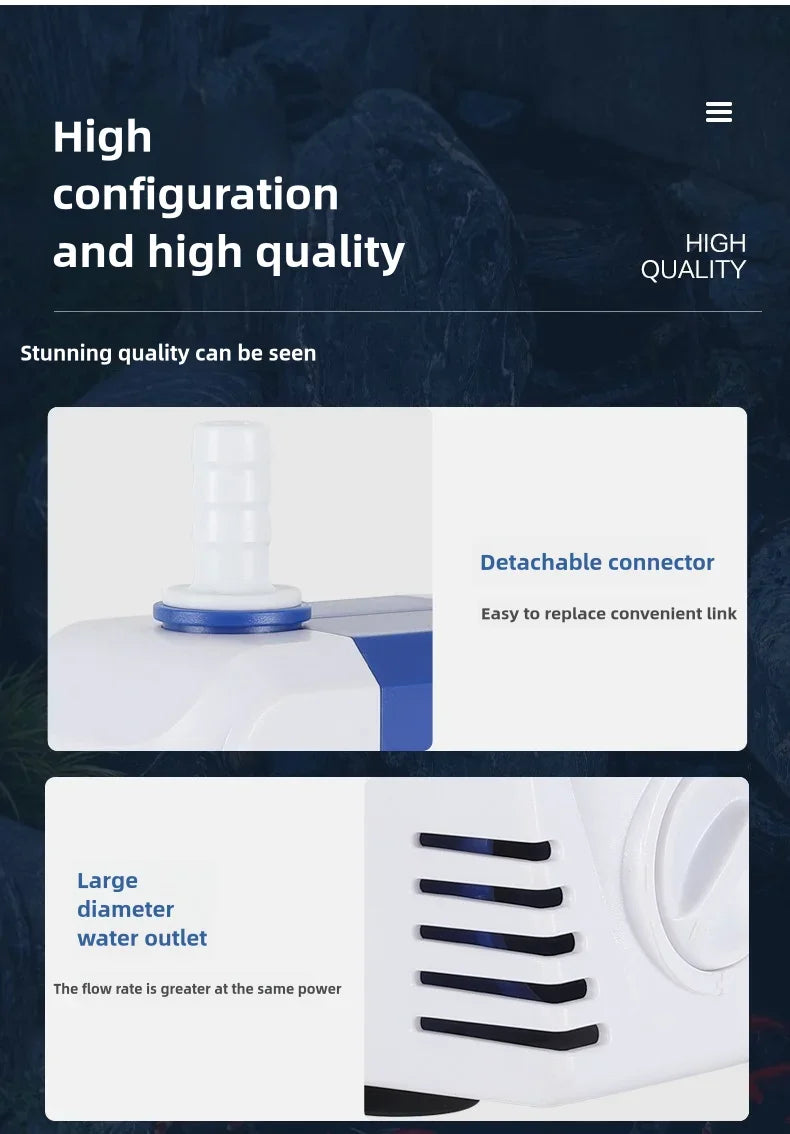 High configuration and high quality

HIGH QUALITY

Stunning quality can be seen

Detachable connector

Easy to replace convenient link

Large diameter water outlet

The flow rate is greater at the same power